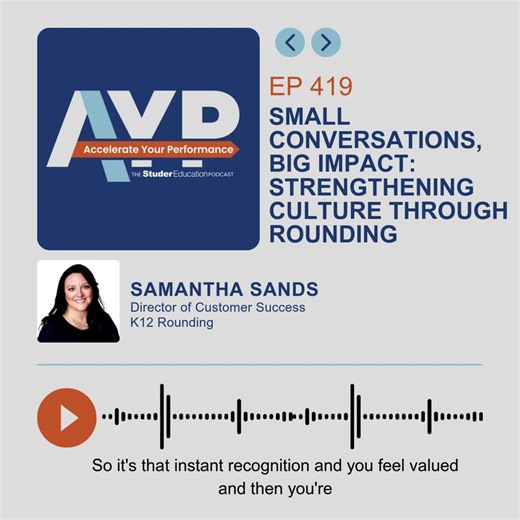 AYP
Accelerate Your Performance
THE Studer Education PODCAST

EP 419
SMALL CONVERSATIONS, BIG IMPACT: STRENGTHENING CULTURE THROUGH ROUNDING

SAMANTHA SANDS
Director of Customer Success
K12 Rounding

So it's that instant recognition and you feel valued and then you're